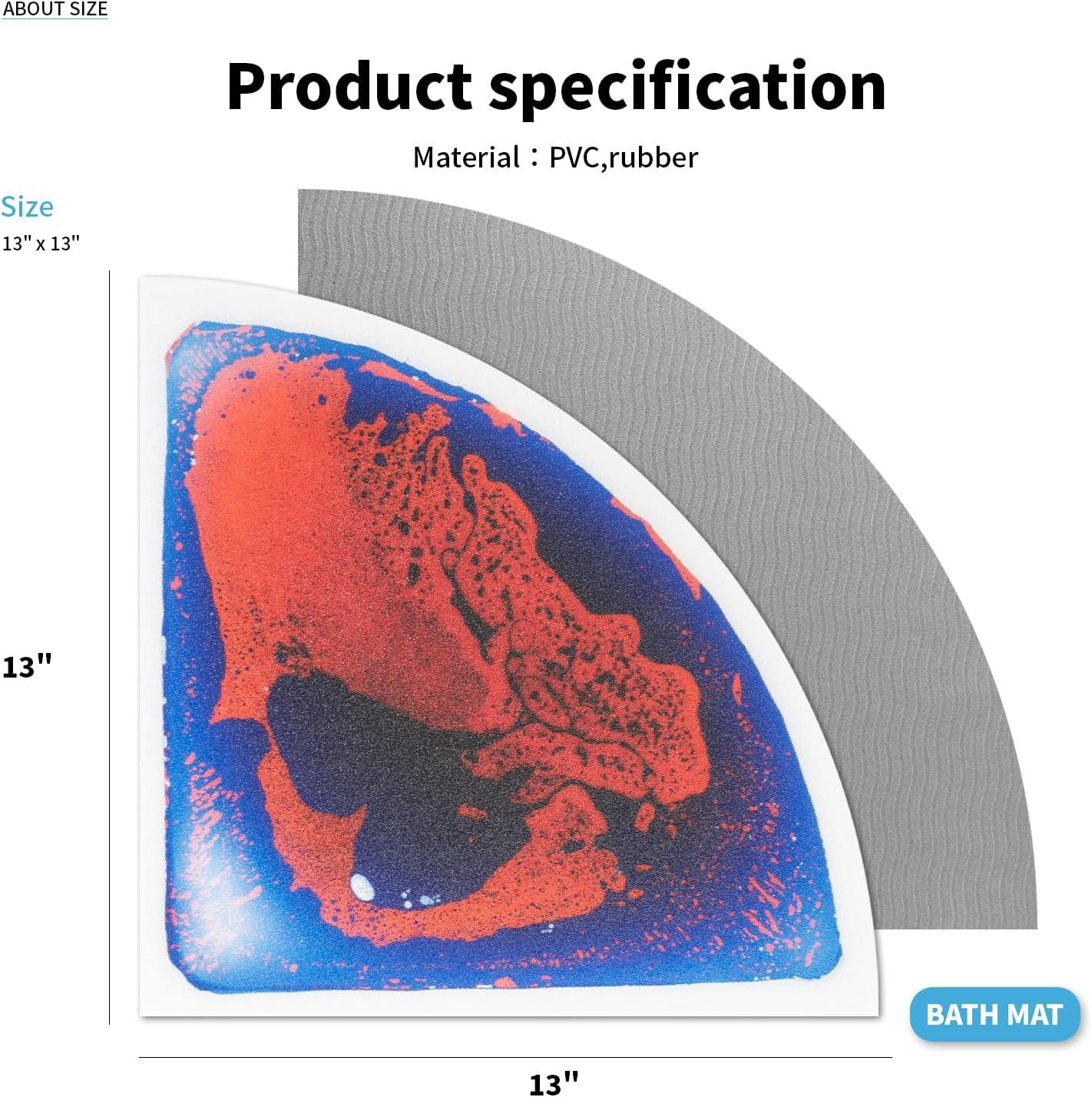 ABOUT SIZE

Product specification

Material：PVC,rubber

Size

13" x 13"

13"

BATH MAT

13"